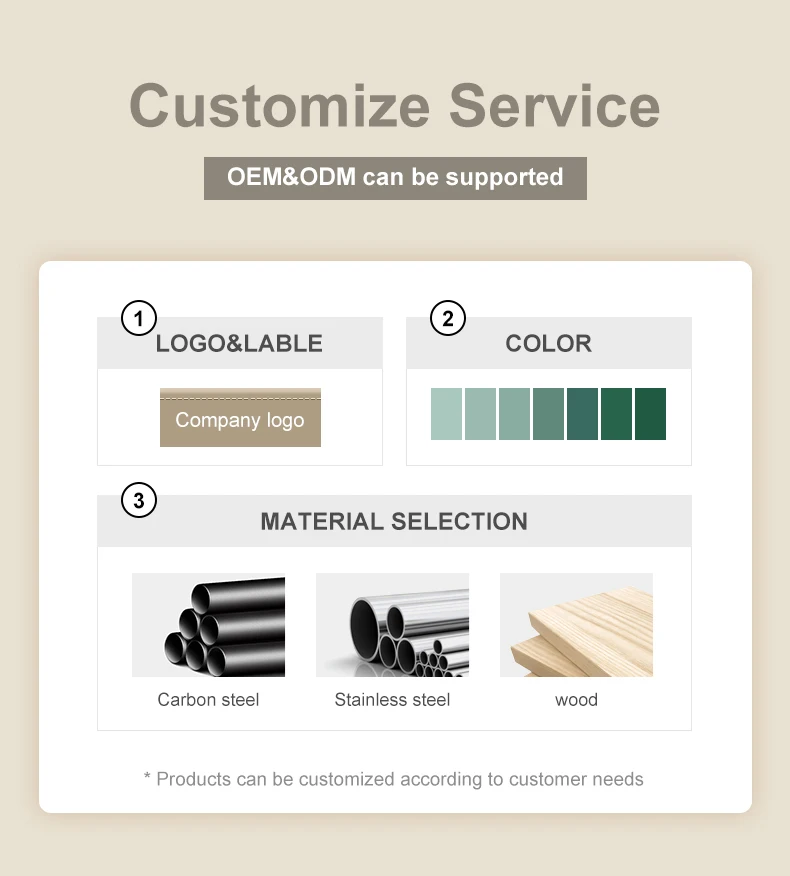 Customize Service

OEM&ODM can be supported

1
LOGO&LABLE

Company logo

2
COLOR

3
MATERIAL SELECTION

Carbon steel

Stainless steel

wood

* Products can be customized according to customer needs